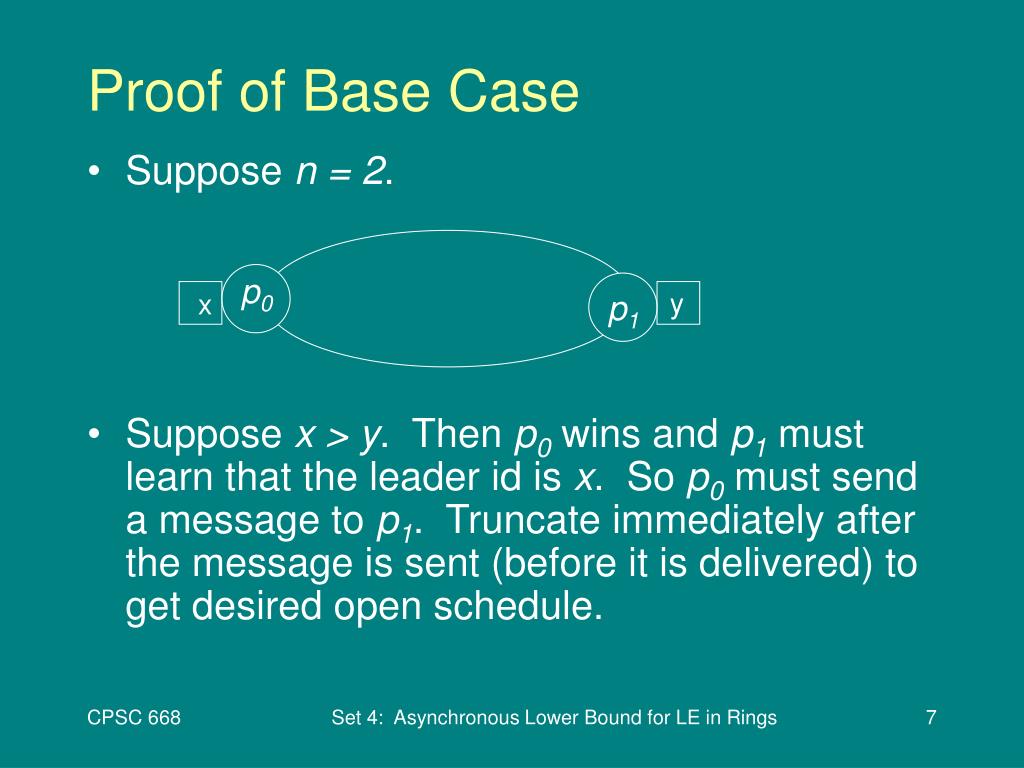 Proof of Base Case

• Suppose $n = 2$.

x $p_0$ $p_1$ y

• Suppose $x > y$. Then $p_0$ wins and $p_1$ must learn that the leader id is $x$. So $p_0$ must send a message to $p_1$. Truncate immediately after the message is sent (before it is delivered) to get desired open schedule.

CPSC 668 Set 4: Asynchronous Lower Bound for LE in Rings 7